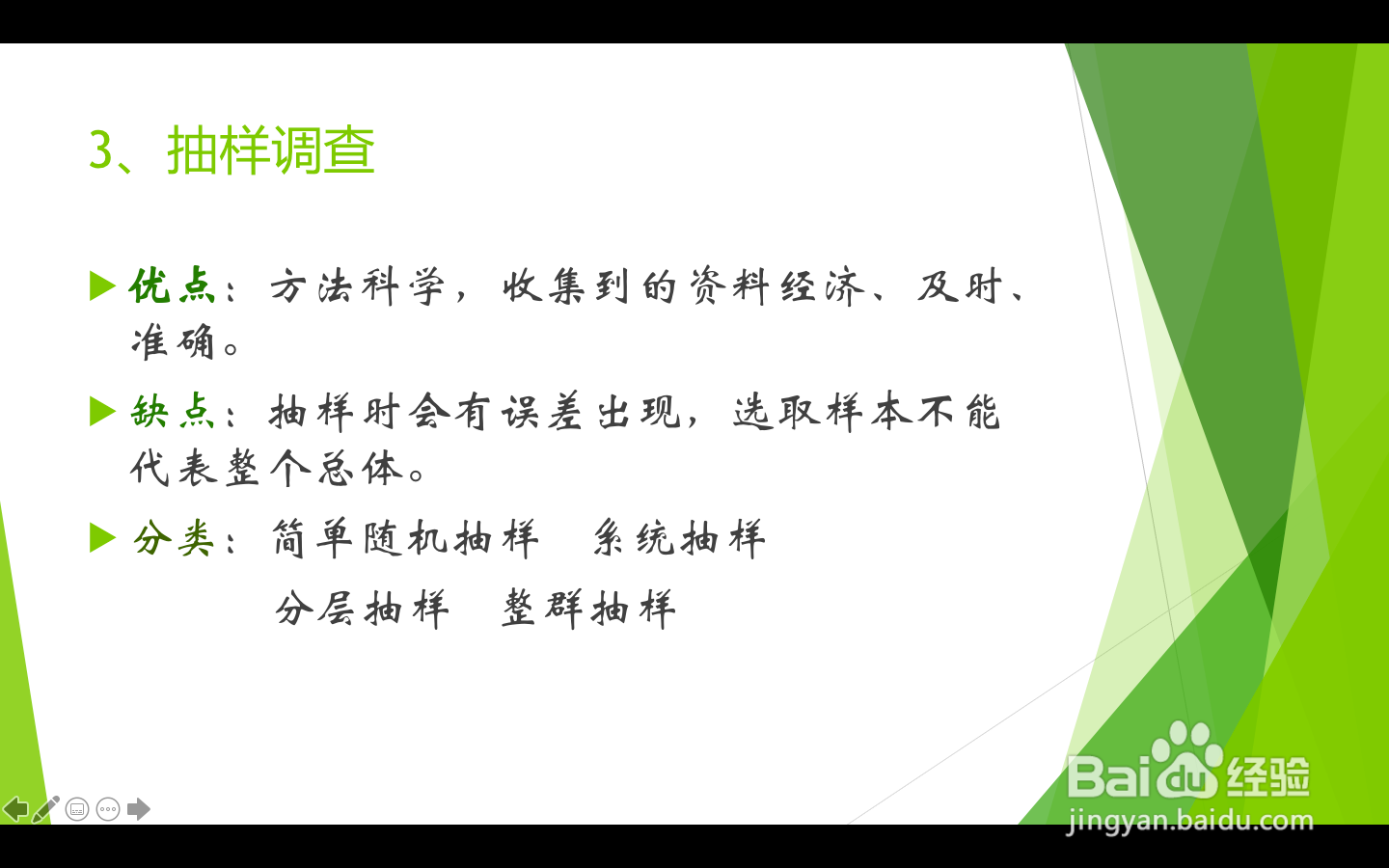 3、抽样调查

优点：方法科学，收集到的资料经济、及时、准确。

缺点：抽样时会有误差出现，选取样本不能代表整个总体。

分类：简单随机抽样　系统抽样
　　　分层抽样　整群抽样

Baidu经验
jingyan.baidu.com